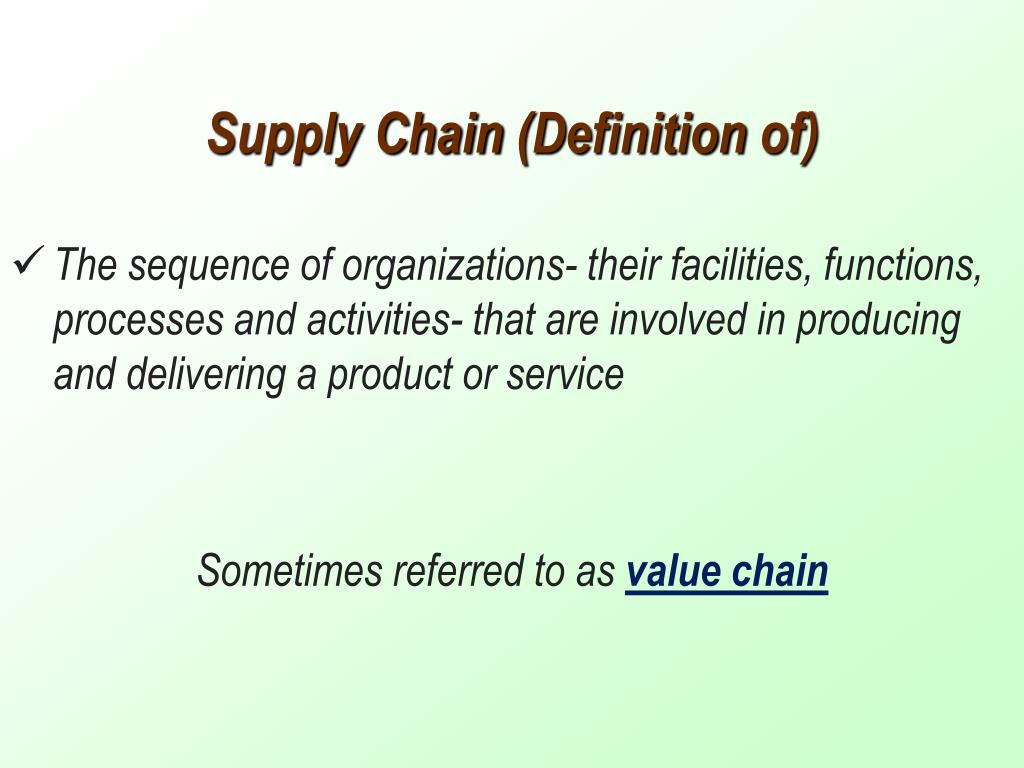 Supply Chain (Definition of)

✓ The sequence of organizations- their facilities, functions, processes and activities- that are involved in producing and delivering a product or service

Sometimes referred to as value chain